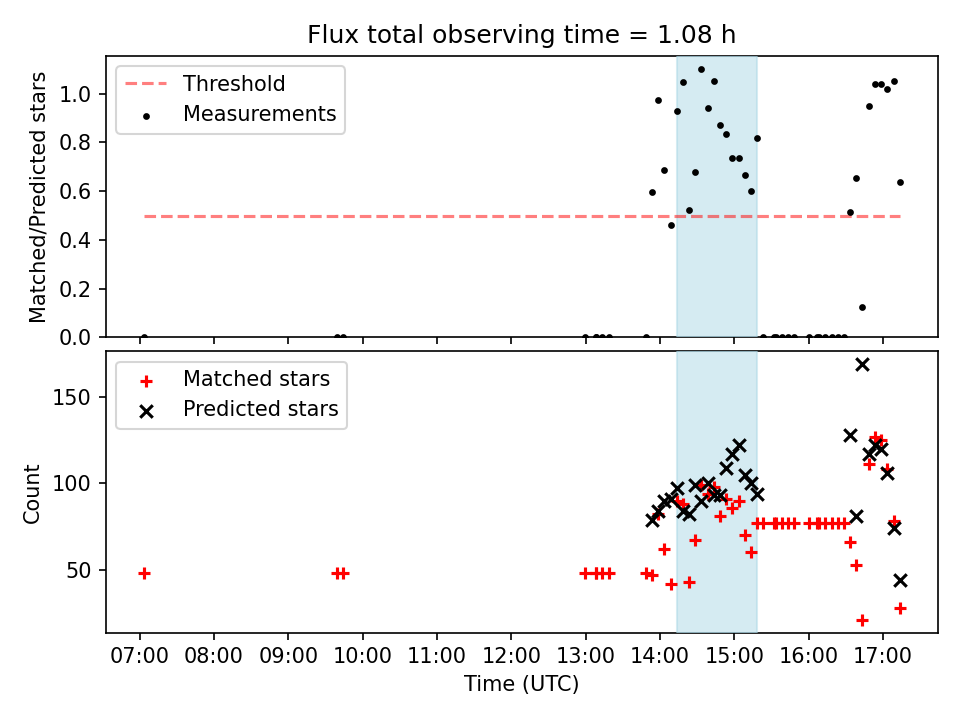 Flux total observing time = 1.08 h

Threshold
Measurements

Matched/Predicted stars

1.0
0.8
0.6
0.4
0.2
0.0

Matched stars
Predicted stars

Count

150
100
50

07:00 08:00 09:00 10:00 11:00 12:00 13:00 14:00 15:00 16:00 17:00

Time (UTC)